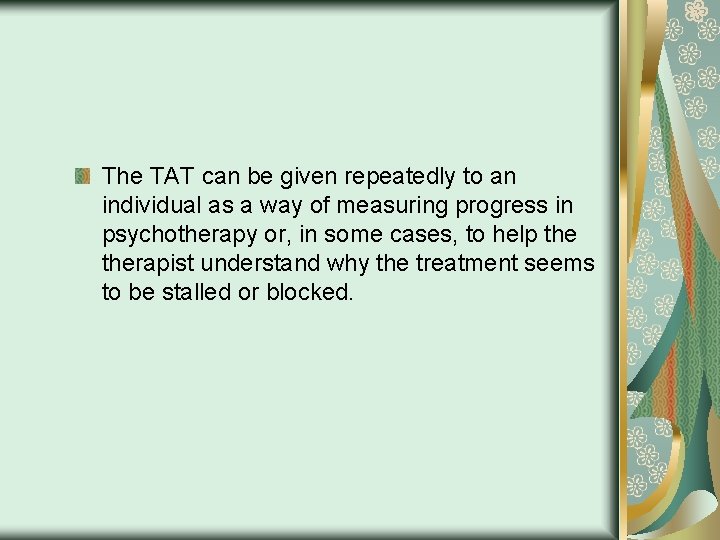 The TAT can be given repeatedly to an individual as a way of measuring progress in psychotherapy or, in some cases, to help the therapist understand why the treatment seems to be stalled or blocked.